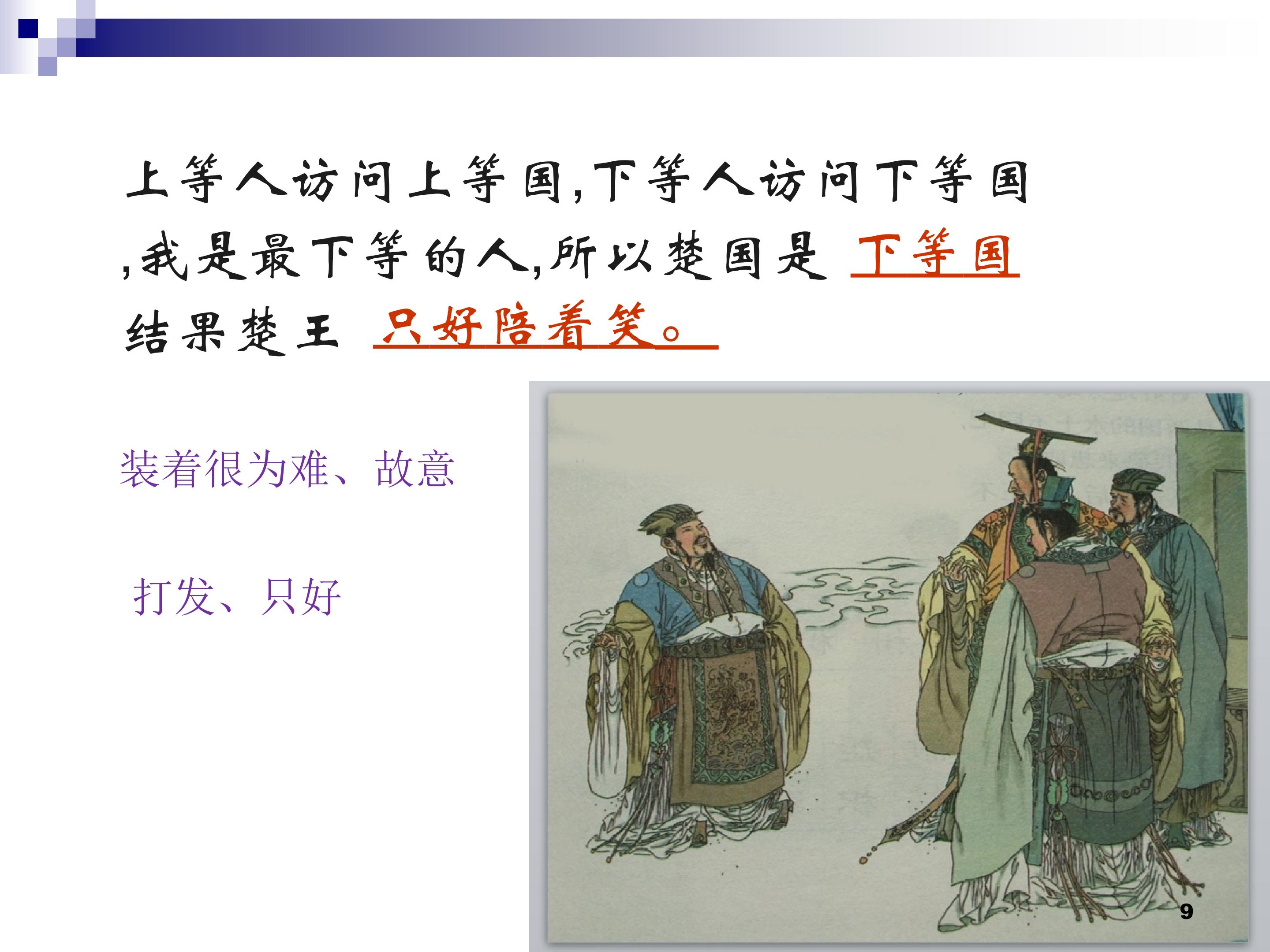 上等人访问上等国,下等人访问下等国,我是最下等的人,所以楚国是 下等国
结果楚王 只好陪着笑。

装着很为难、故意

打发、只好

9